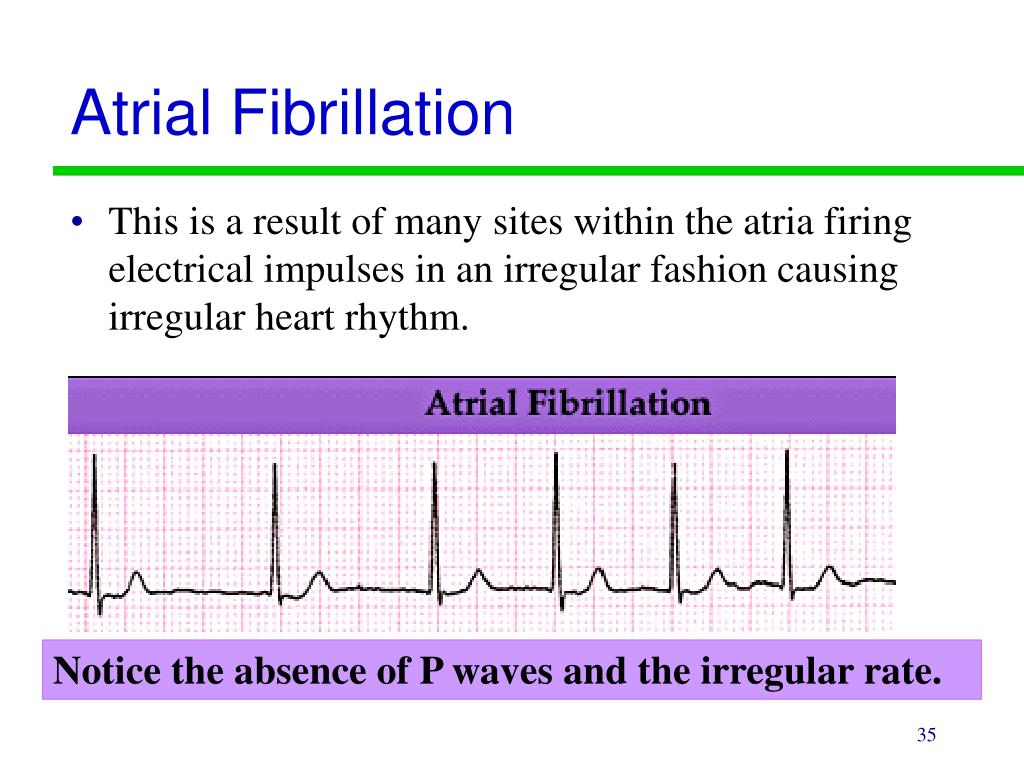 Atrial Fibrillation

• This is a result of many sites within the atria firing electrical impulses in an irregular fashion causing irregular heart rhythm.

Atrial Fibrillation

Notice the absence of P waves and the irregular rate.

35